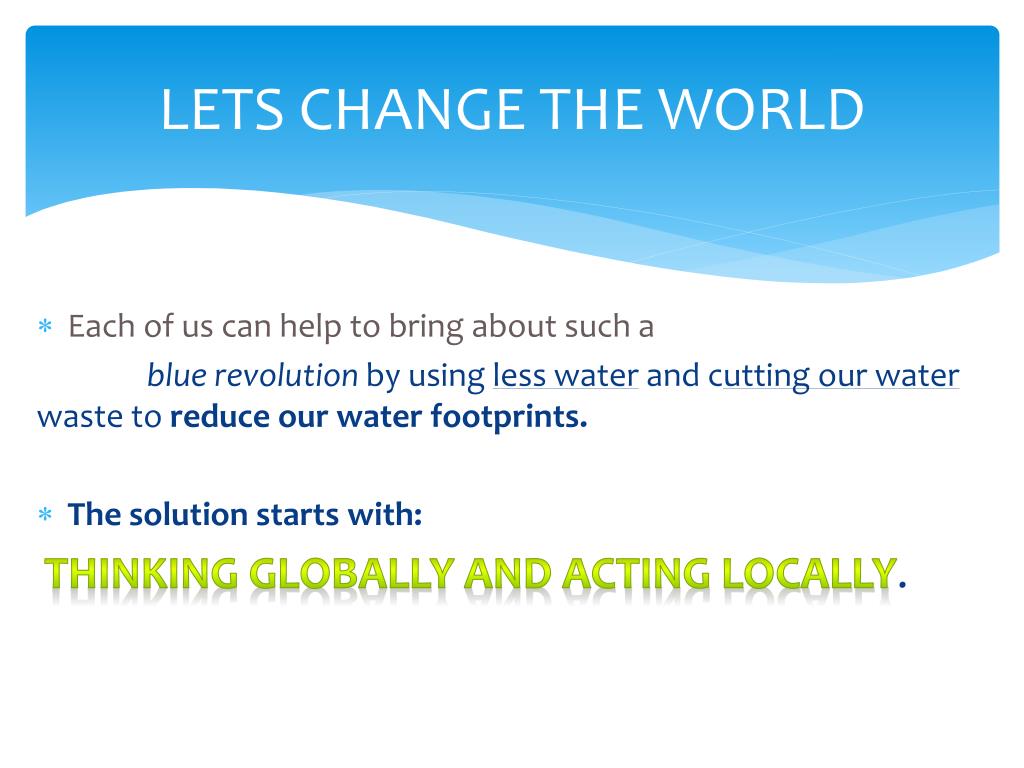 LETS CHANGE THE WORLD

* Each of us can help to bring about such a blue revolution by using less water and cutting our water waste to reduce our water footprints.

* The solution starts with:

THINKING GLOBALLY AND ACTING LOCALLY.